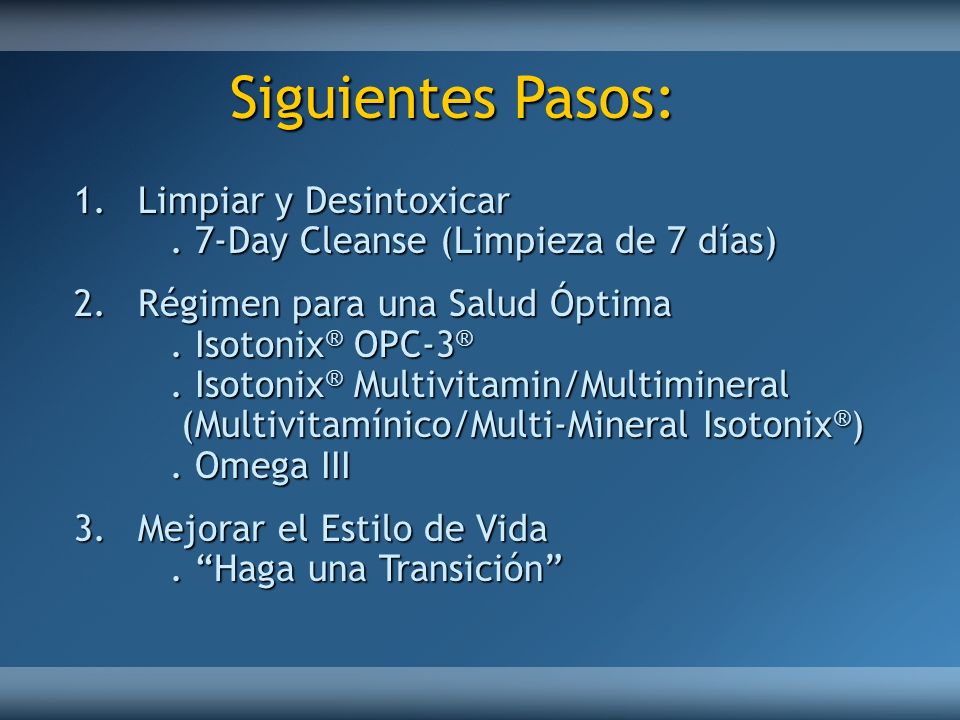 Siguientes Pasos:

1. Limpiar y Desintoxicar
. 7-Day Cleanse (Limpieza de 7 días)

2. Régimen para una Salud Óptima
. Isotonix® OPC-3®
. Isotonix® Multivitamin/Multimineral (Multivitamínico/Multi-Mineral Isotonix®)
. Omega III

3. Mejorar el Estilo de Vida
. “Haga una Transición”